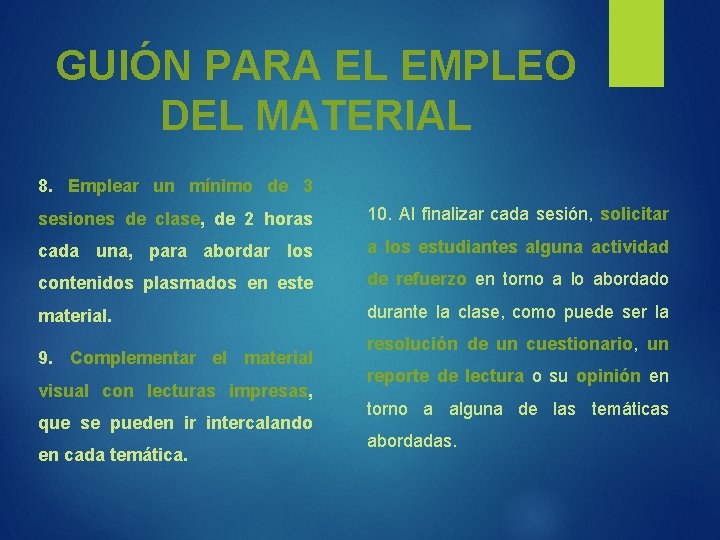 GUIÓN PARA EL EMPLEO DEL MATERIAL

8. Emplear un mínimo de 3 sesiones de clase, de 2 horas cada una, para abordar los contenidos plasmados en este material.

9. Complementar el material visual con lecturas impresas, que se pueden ir intercalando en cada temática.

10. Al finalizar cada sesión, solicitar a los estudiantes alguna actividad de refuerzo en torno a lo abordado durante la clase, como puede ser la resolución de un cuestionario, un reporte de lectura o su opinión en torno a alguna de las temáticas abordadas.